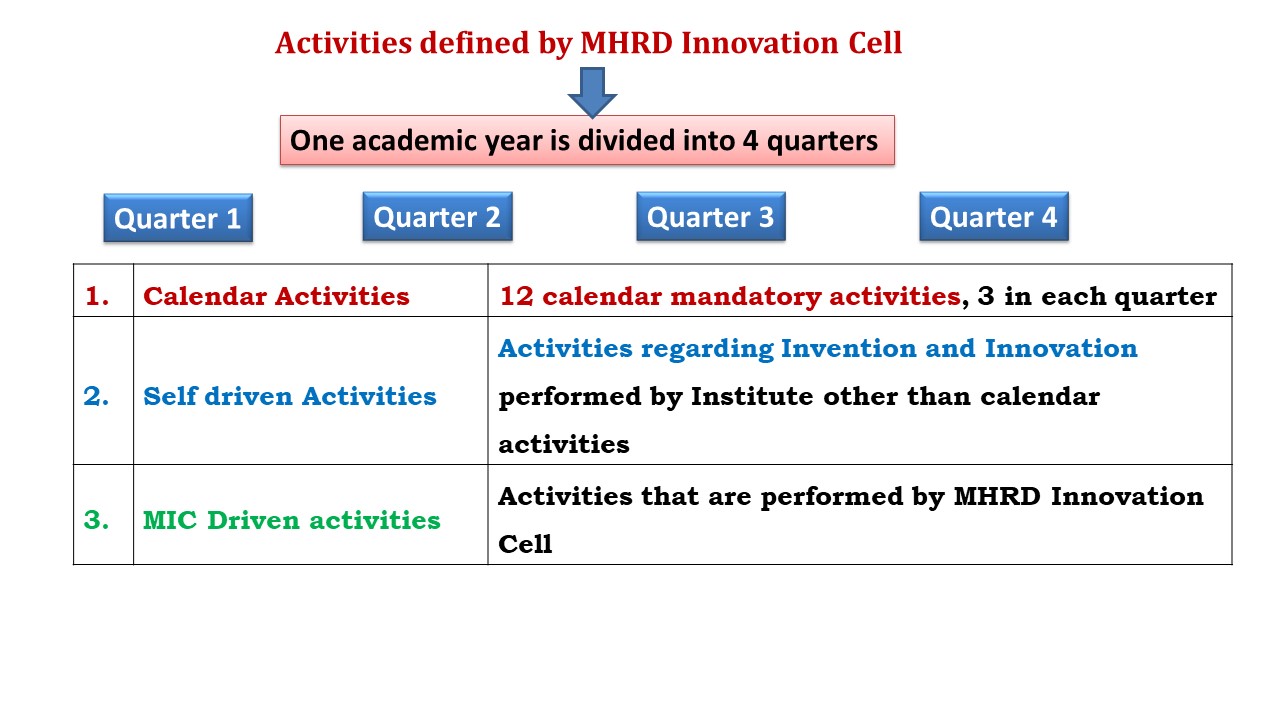 Activities defined by MHRD Innovation Cell

One academic year is divided into 4 quarters

Quarter 1

Quarter 2

Quarter 3

Quarter 4

| 1. | Calendar Activities | 12 calendar mandatory activities, 3 in each quarter |
|---|---|---|
| 2. | Self driven Activities | Activities regarding Invention and Innovation performed by Institute other than calendar activities |
| 3. | MIC Driven activities | Activities that are performed by MHRD Innovation Cell |